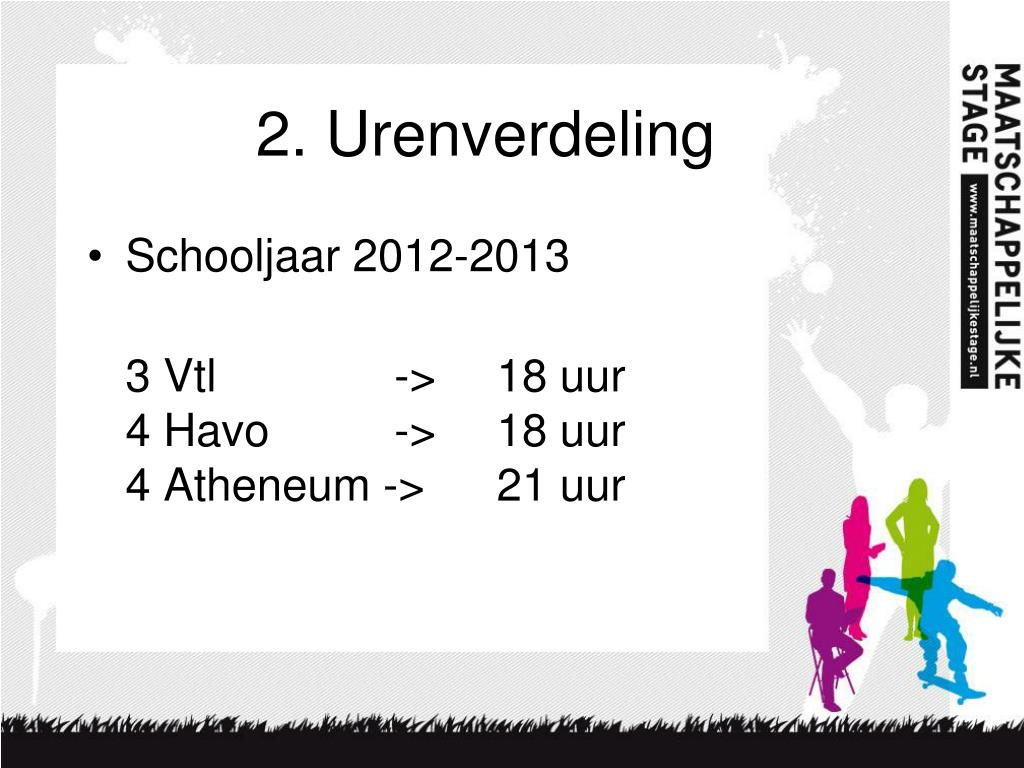 2. Urenverdeling

• Schooljaar 2012-2013

3 Vtl -> 18 uur
4 Havo -> 18 uur
4 Atheneum -> 21 uur

MAATSCHAPPELIJKE STAGE
www.maatschappelijkestage.nl